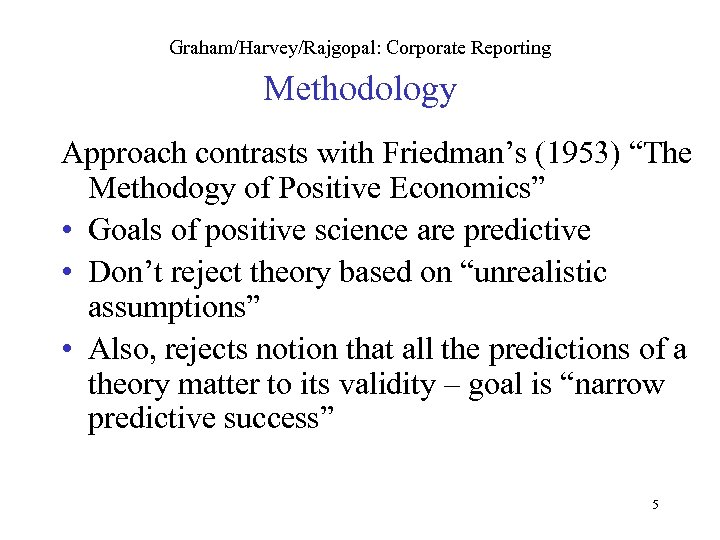 Graham/Harvey/Rajgopal: Corporate Reporting

Methodology

Approach contrasts with Friedman’s (1953) “The Methodogy of Positive Economics”

• Goals of positive science are predictive
• Don’t reject theory based on “unrealistic assumptions”
• Also, rejects notion that all the predictions of a theory matter to its validity – goal is “narrow predictive success”

5